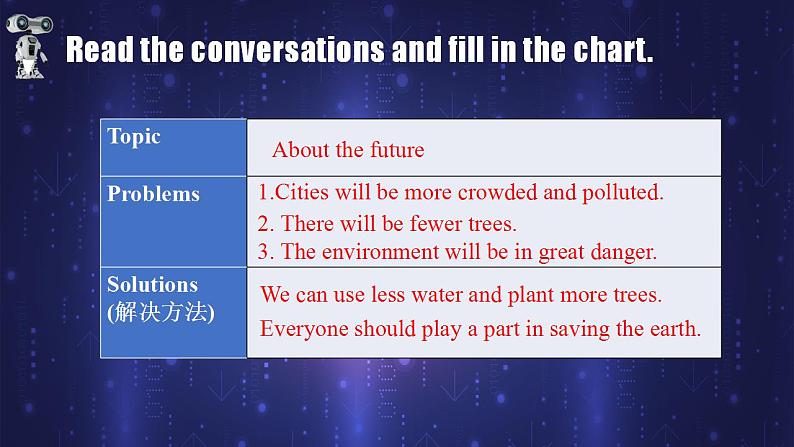 Read the conversations and fill in the chart.

| Topic | About the future |
|---|---|
| Problems | 1.Cities will be more crowded and polluted. 2. There will be fewer trees. 3. The environment will be in great danger. |
| Solutions (解决方法) | We can use less water and plant more trees. Everyone should play a part in saving the earth. |